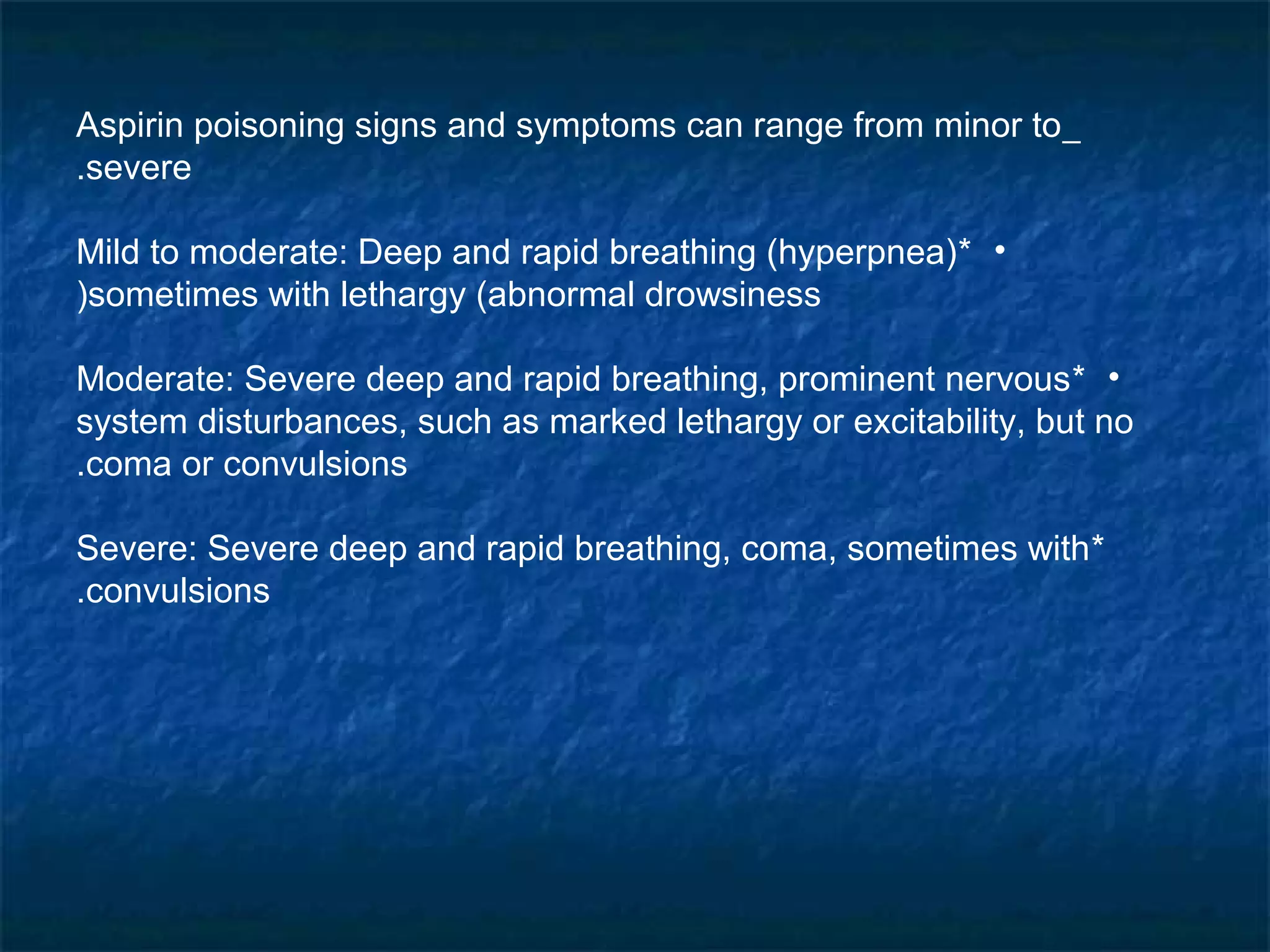 Aspirin poisoning signs and symptoms can range from minor to_ .severe

Mild to moderate: Deep and rapid breathing (hyperpnea)* • )sometimes with lethargy (abnormal drowsiness

Moderate: Severe deep and rapid breathing, prominent nervous* • system disturbances, such as marked lethargy or excitability, but no .coma or convulsions

Severe: Severe deep and rapid breathing, coma, sometimes with* .convulsions